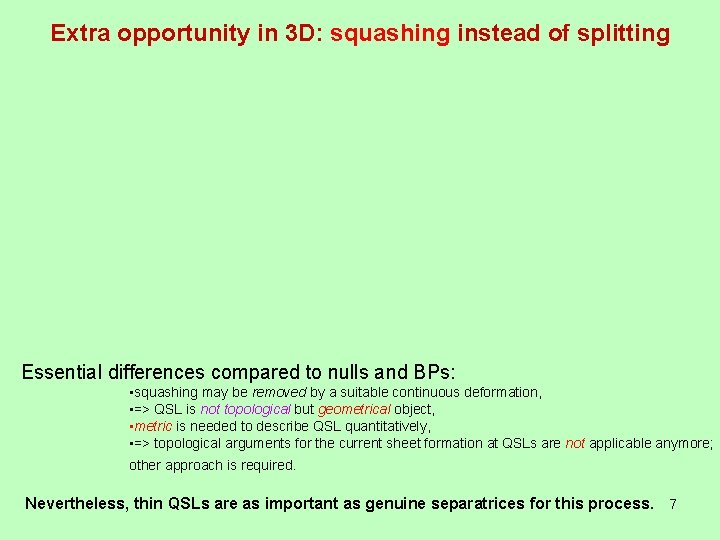 Extra opportunity in 3D: squashing instead of splitting

Essential differences compared to nulls and BPs:

▪squashing may be removed by a suitable continuous deformation,
▪=> QSL is not topological but geometrical object,
▪metric is needed to describe QSL quantitatively,
▪=> topological arguments for the current sheet formation at QSLs are not applicable anymore; other approach is required.

Nevertheless, thin QSLs are as important as genuine separatrices for this process. 7